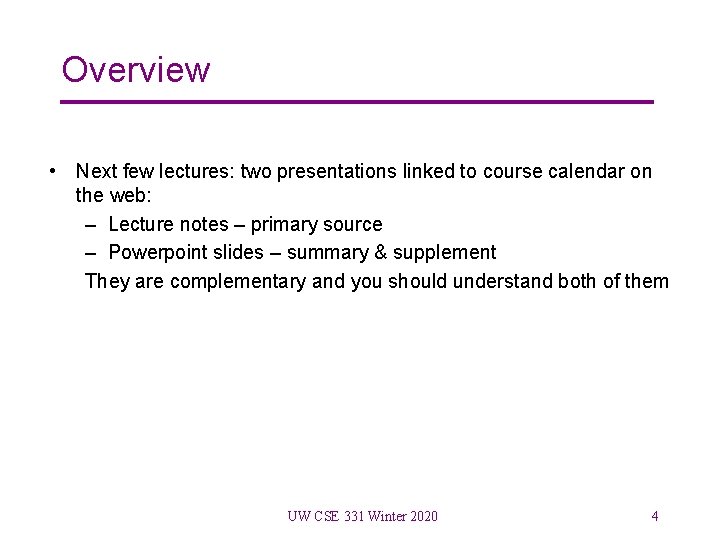 Overview

• Next few lectures: two presentations linked to course calendar on the web:
– Lecture notes – primary source
– Powerpoint slides – summary & supplement
They are complementary and you should understand both of them

UW CSE 331 Winter 2020

4